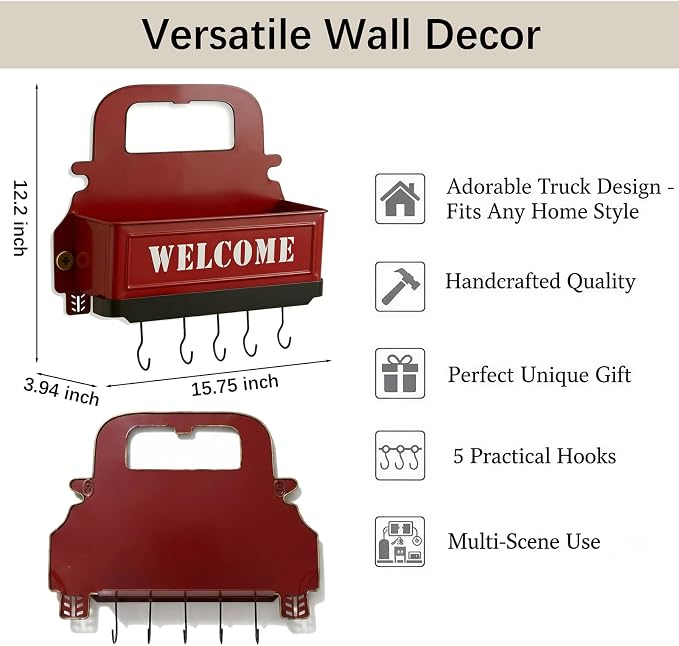 Versatile Wall Decor

12.2 inch

WELCOME

3.94 inch

15.75 inch

Adorable Truck Design - Fits Any Home Style

Handcrafted Quality

Perfect Unique Gift

5 Practical Hooks

Multi-Scene Use